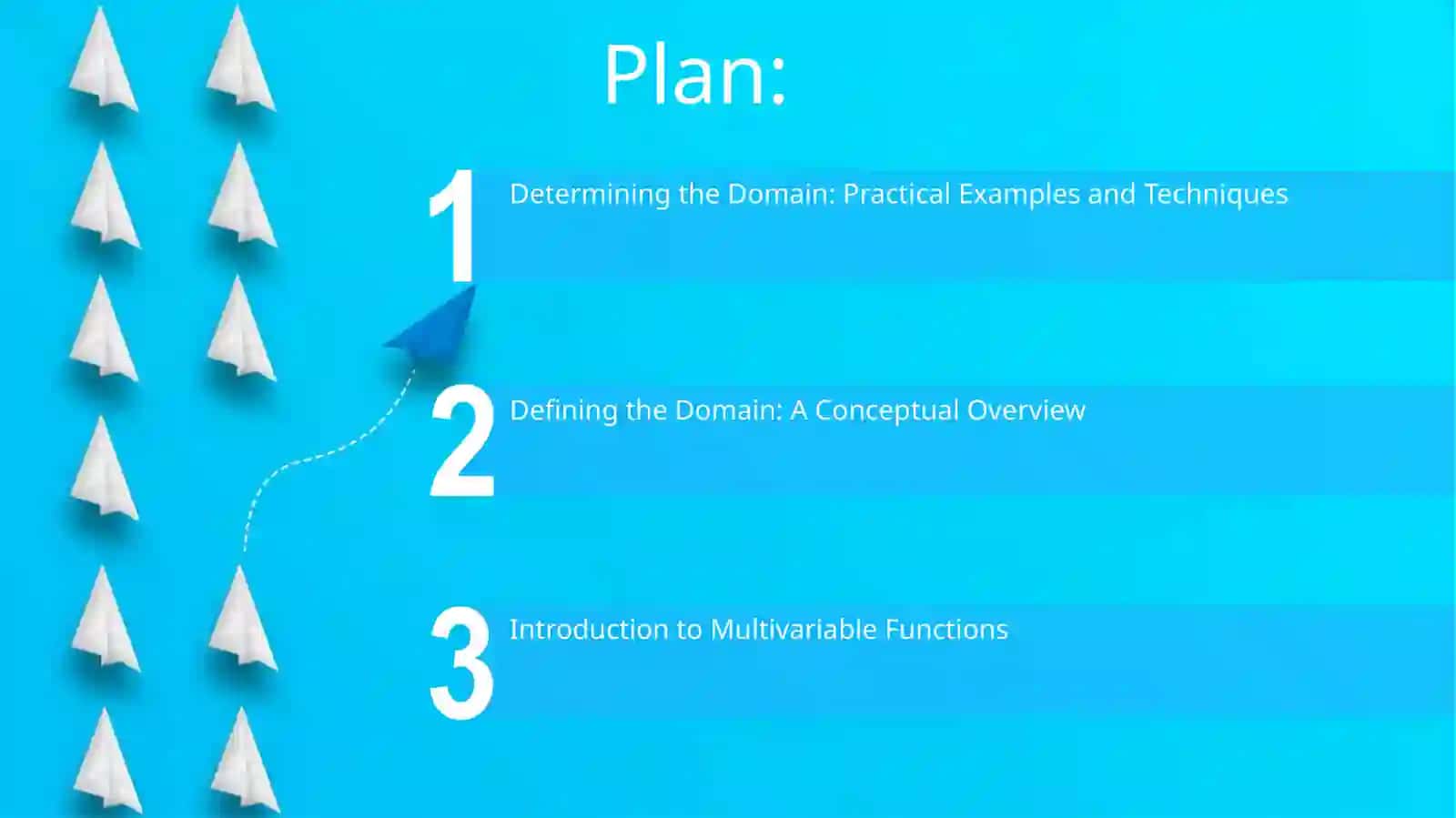 Plan:

1 Determining the Domain: Practical Examples and Techniques

2 Defining the Domain: A Conceptual Overview

3 Introduction to Multivariable Functions